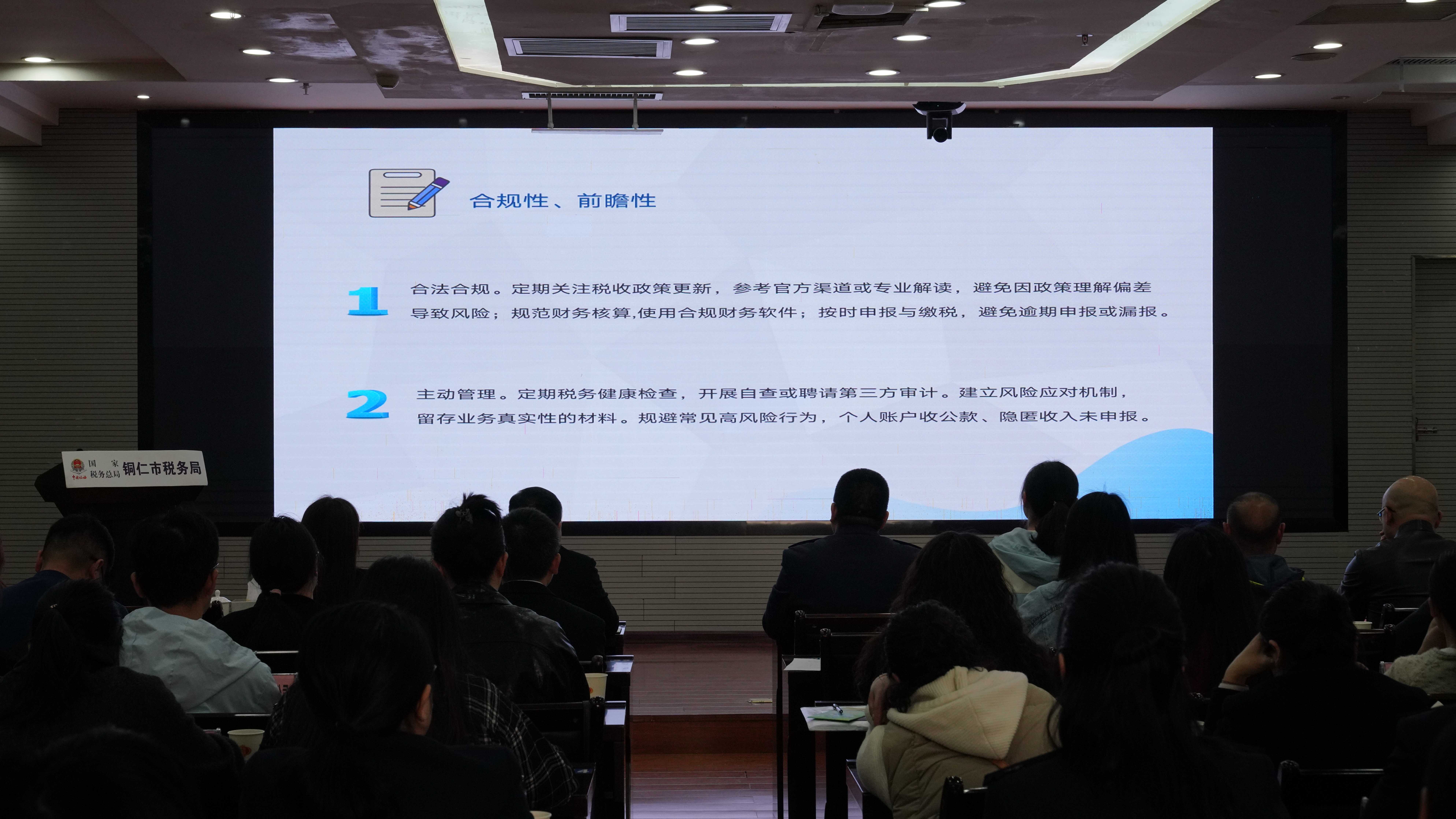 合规性、前瞻性

1 合法合规。定期关注税收政策更新，参考官方渠道或专业解读，避免因政策理解偏差导致风险；规范财务核算,使用合规财务软件；按时申报与缴税，避免逾期申报或漏报。

2 主动管理。定期税务健康检查，开展自查或聘请第三方审计。建立风险应对机制，留存业务真实性的材料。规避常见高风险行为，个人账户收公款、隐匿收入未申报。

国家税务总局 铜仁市税务局